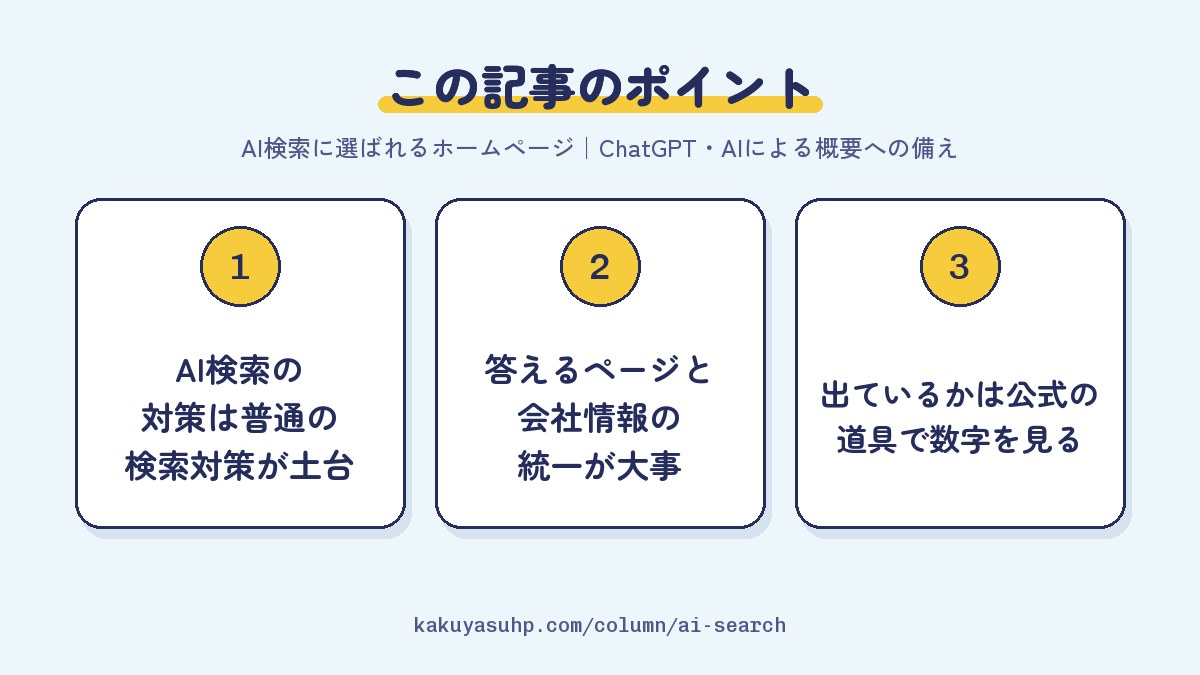 この記事のポイント

AI検索に選ばれるホームページ｜ChatGPT・AIによる概要への備え

1

AI検索の
対策は普通の
検索対策が土台

2

答えるページと
会社情報の
統一が大事

3

出ているかは公式の
道具で数字を見る

kakuyasuhp.com/column/ai-search